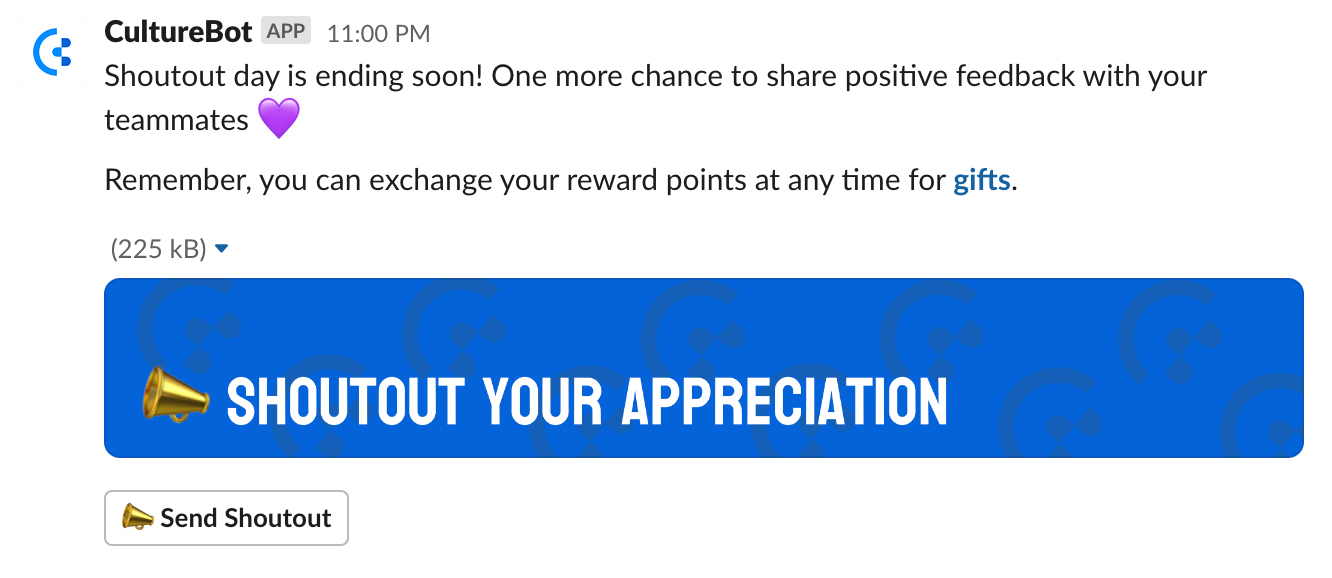 CultureBot APP 11:00 PM

Shoutout day is ending soon! One more chance to share positive feedback with your teammates 💜

Remember, you can exchange your reward points at any time for gifts.

(225 kB)

📣 SHOUTOUT YOUR APPRECIATION

📣 Send Shoutout